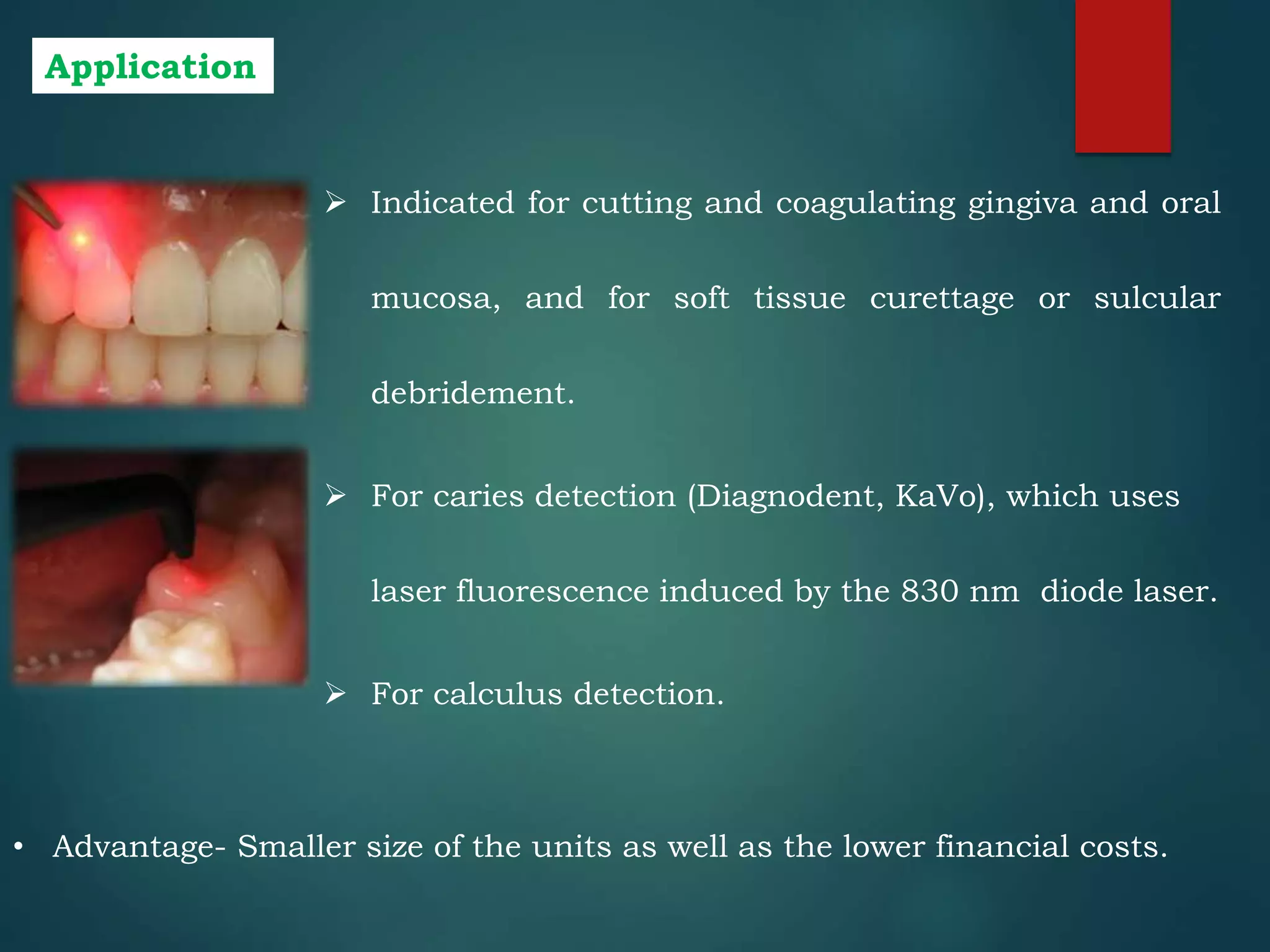 Application

➢ Indicated for cutting and coagulating gingiva and oral mucosa, and for soft tissue curettage or sulcular debridement.

➢ For caries detection (Diagnodent, KaVo), which uses laser fluorescence induced by the 830 nm diode laser.

➢ For calculus detection.

• Advantage- Smaller size of the units as well as the lower financial costs.